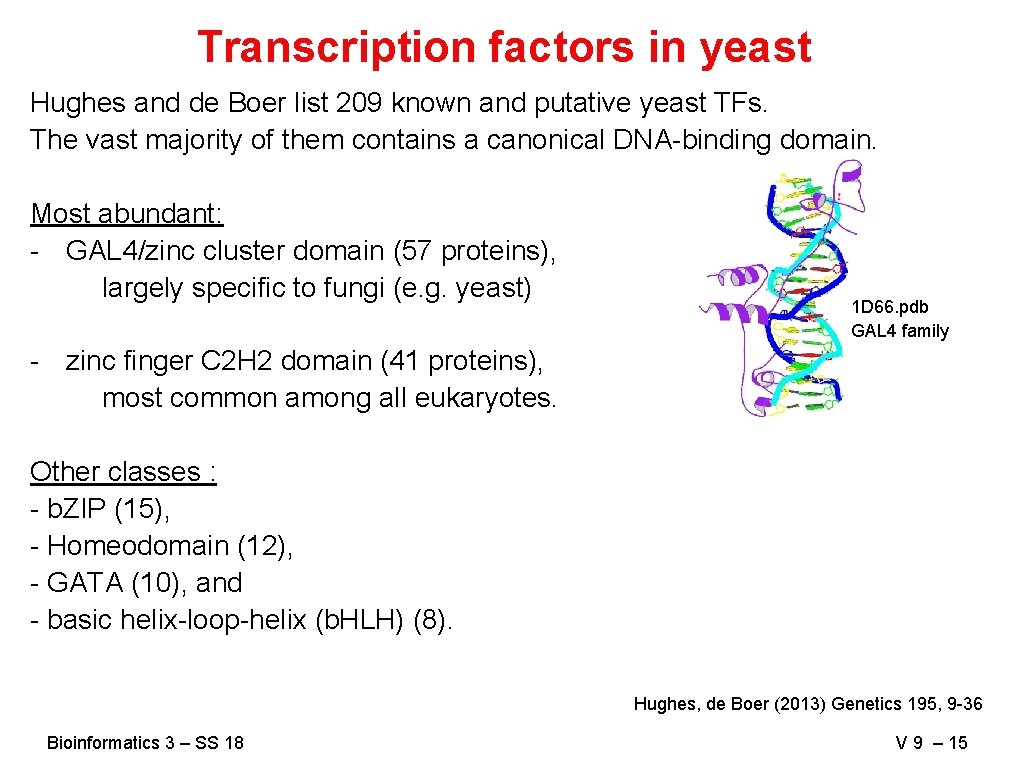 Transcription factors in yeast

Hughes and de Boer list 209 known and putative yeast TFs.
The vast majority of them contains a canonical DNA-binding domain.

Most abundant:
- GAL4/zinc cluster domain (57 proteins), largely specific to fungi (e.g. yeast)

1D66.pdb
GAL4 family

- zinc finger C2H2 domain (41 proteins), most common among all eukaryotes.

Other classes :
- b.ZIP (15),
- Homeodomain (12),
- GATA (10), and
- basic helix-loop-helix (b.HLH) (8).

Hughes, de Boer (2013) Genetics 195, 9-36

Bioinformatics 3 – SS 18

V 9 – 15